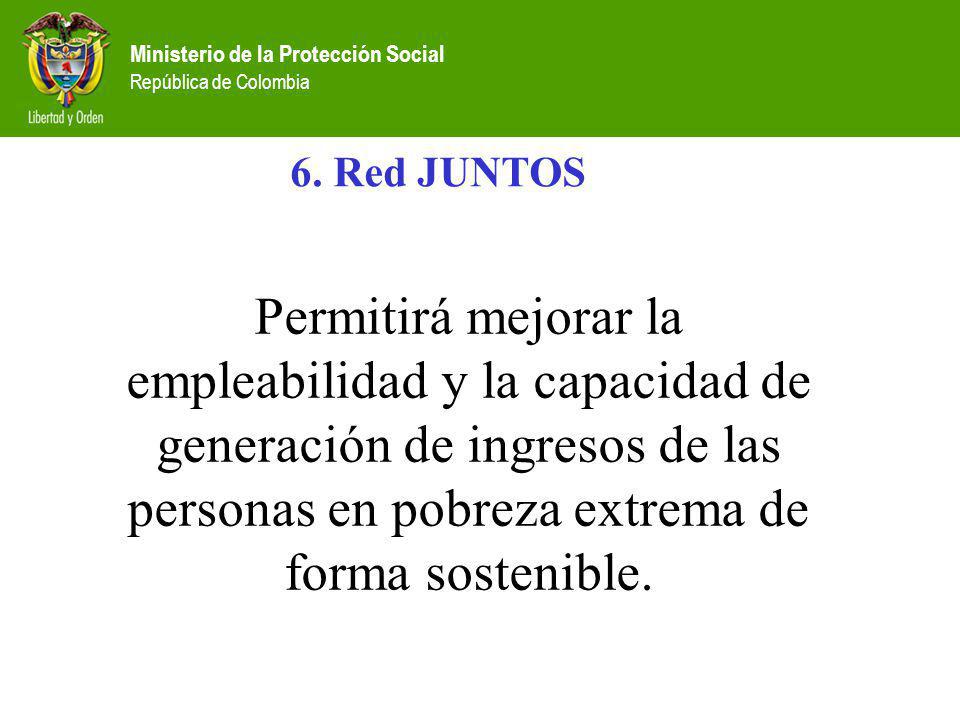 Libertad y Orden

Ministerio de la Protección Social
República de Colombia

6. Red JUNTOS

Permitirá mejorar la empleabilidad y la capacidad de generación de ingresos de las personas en pobreza extrema de forma sostenible.